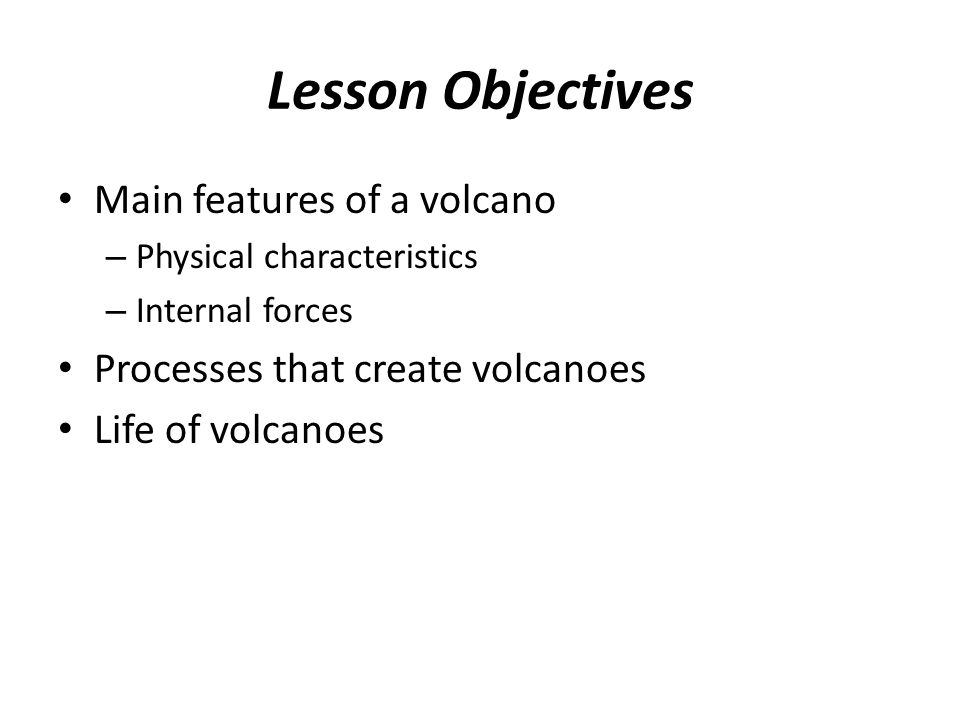 Lesson Objectives

• Main features of a volcano
– Physical characteristics
– Internal forces
• Processes that create volcanoes
• Life of volcanoes